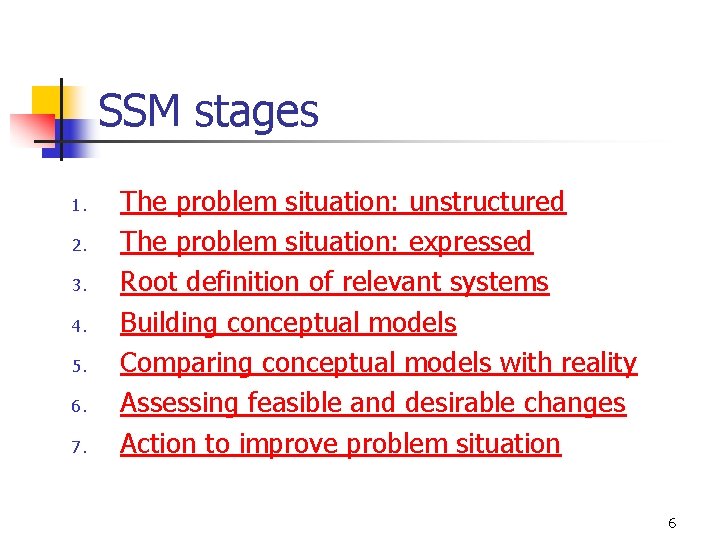 SSM stages

1. The problem situation: unstructured
2. The problem situation: expressed
3. Root definition of relevant systems
4. Building conceptual models
5. Comparing conceptual models with reality
6. Assessing feasible and desirable changes
7. Action to improve problem situation

6